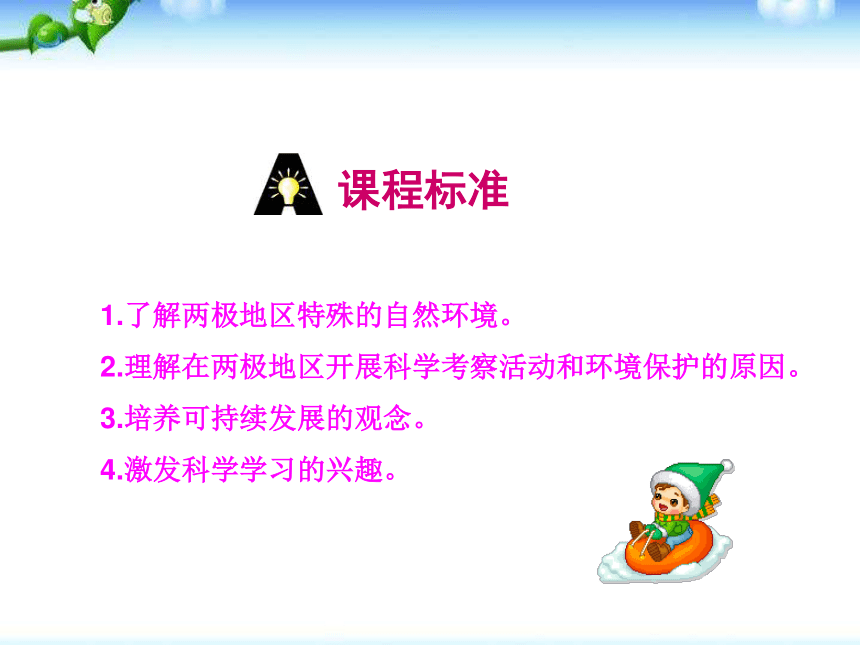 课程标准

1.了解两极地区特殊的自然环境。

2.理解在两极地区开展科学考察活动和环境保护的原因。

3.培养可持续发展的观念。

4.激发科学学习的兴趣。